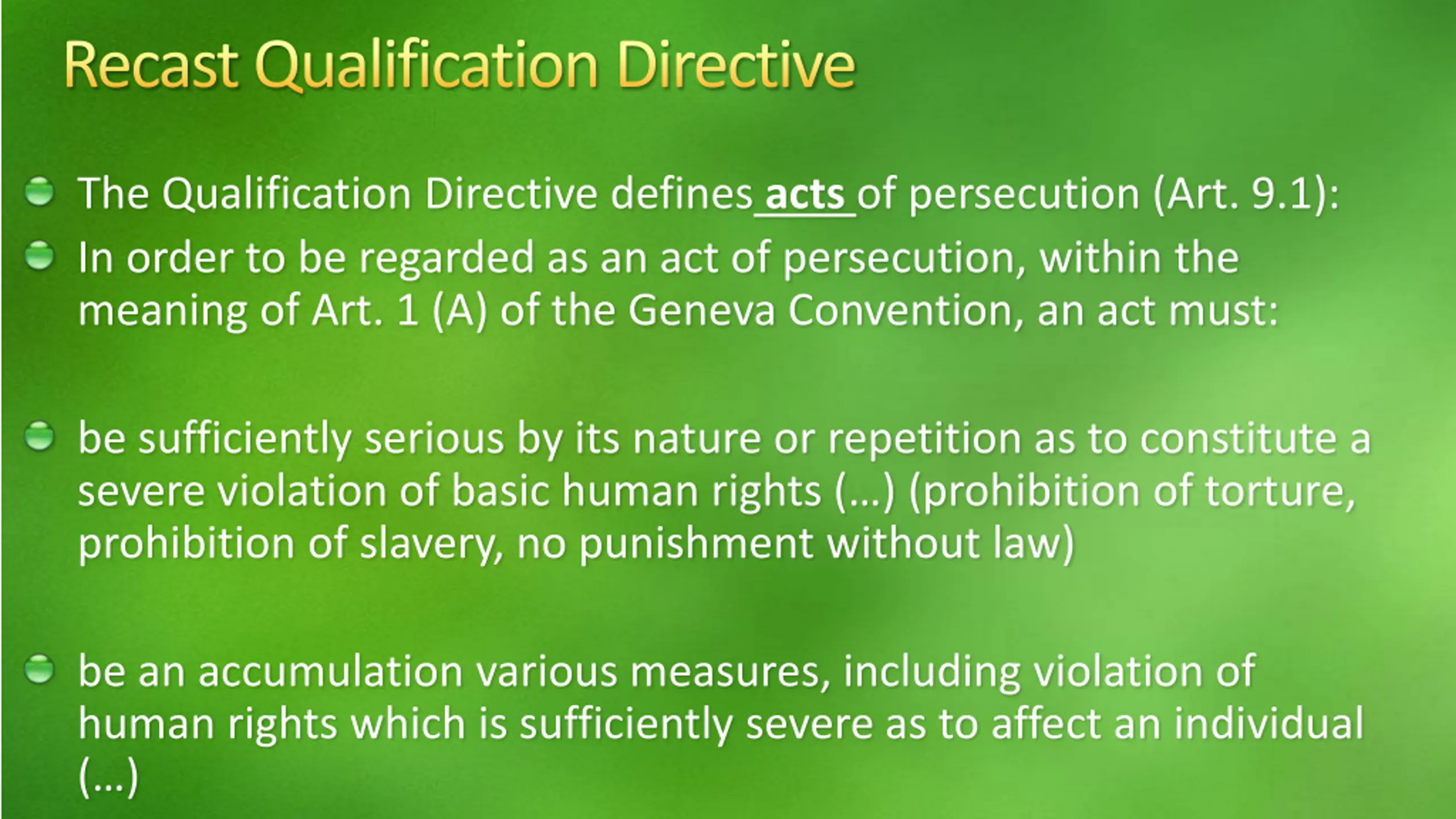 Recast Qualification Directive

The Qualification Directive defines acts of persecution (Art. 9.1):

In order to be regarded as an act of persecution, within the meaning of Art. 1 (A) of the Geneva Convention, an act must:

be sufficiently serious by its nature or repetition as to constitute a severe violation of basic human rights (…) (prohibition of torture, prohibition of slavery, no punishment without law)

be an accumulation various measures, including violation of human rights which is sufficiently severe as to affect an individual (…)